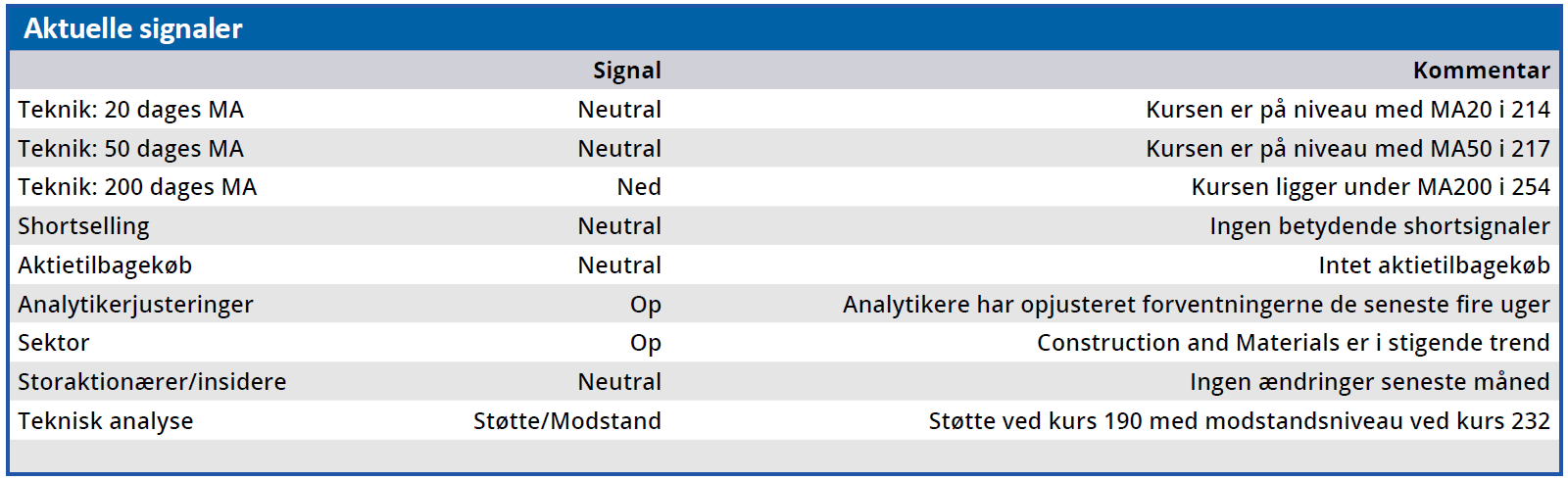 Aktuelle signaler

| | Signal | Kommentar |
|---|---|---|
| Teknik: 20 dages MA | Neutral | Kursen er på niveau med MA20 i 214 |
| Teknik: 50 dages MA | Neutral | Kursen er på niveau med MA50 i 217 |
| Teknik: 200 dages MA | Ned | Kursen ligger under MA200 i 254 |
| Shortselling | Neutral | Ingen betydende shortsignaler |
| Aktietilbagekøb | Neutral | Intet aktietilbagekøb |
| Analytikerjusteringer | Op | Analytikere har opjusteret forventningerne de seneste fire uger |
| Sektor | Op | Construction and Materials er i stigende trend |
| Storaktionærer/insidere | Neutral | Ingen ændringer seneste måned |
| Teknisk analyse | Støtte/Modstand | Støtte ved kurs 190 med modstandsniveau ved kurs 232 |